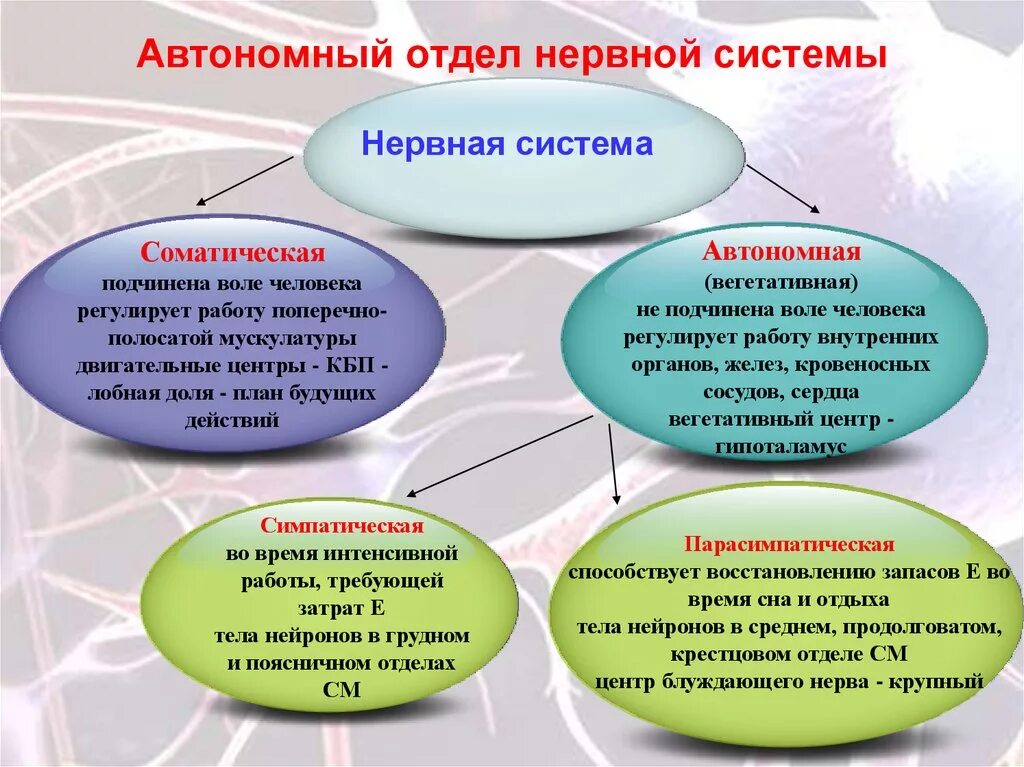 Автономный отдел нервной системы

Нервная система

Соматическая
подчинена воле человека
регулирует работу поперечно-полосатой мускулатуры
двигательные центры - КБП - лобная доля - план будущих действий

Автономная
(вегетативная)
не подчинена воле человека
регулирует работу внутренних органов, желез, кровеносных сосудов, сердца
вегетативный центр - гипоталамус

Симпатическая
во время интенсивной работы, требующей затрат Е
тела нейронов в грудном и поясничном отделах СМ

Парасимпатическая
способствует восстановлению запасов Е во время сна и отдыха
тела нейронов в среднем, продолговатом, крестцовом отделе СМ
центр блуждающего нерва - крупный